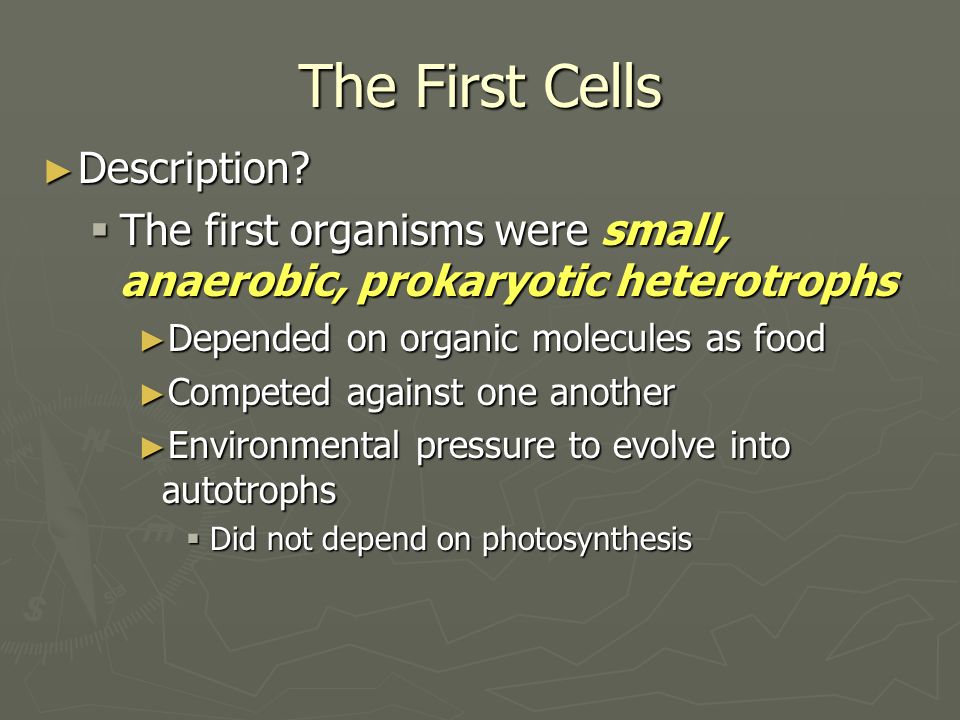 The First Cells

► Description?

▪ The first organisms were small, anaerobic, prokaryotic heterotrophs

► Depended on organic molecules as food

► Competed against one another

► Environmental pressure to evolve into autotrophs

▪ Did not depend on photosynthesis